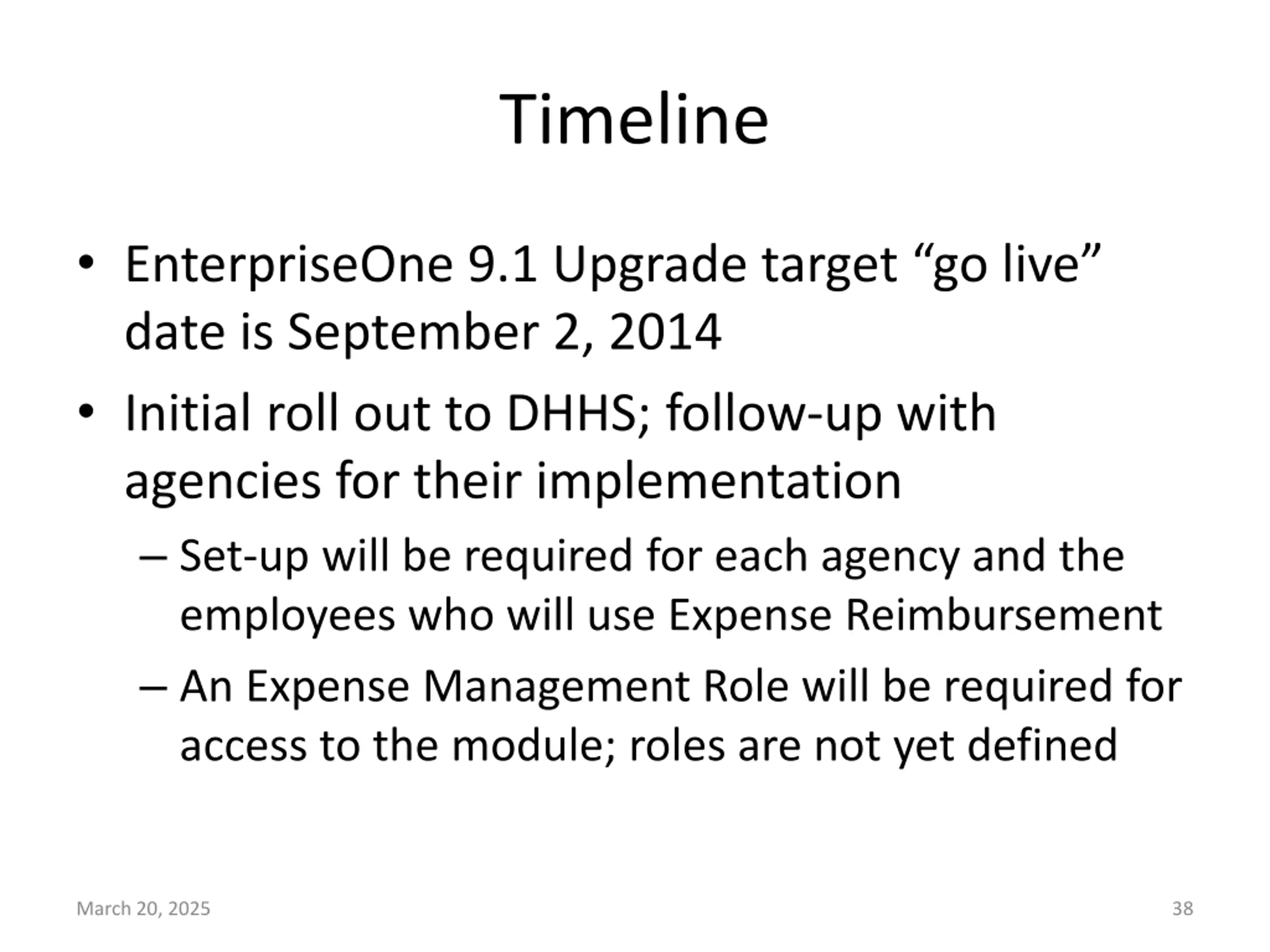 Timeline

• EnterpriseOne 9.1 Upgrade target “go live” date is September 2, 2014

• Initial roll out to DHHS; follow-up with agencies for their implementation

– Set-up will be required for each agency and the employees who will use Expense Reimbursement

– An Expense Management Role will be required for access to the module; roles are not yet defined

March 20, 2025

38